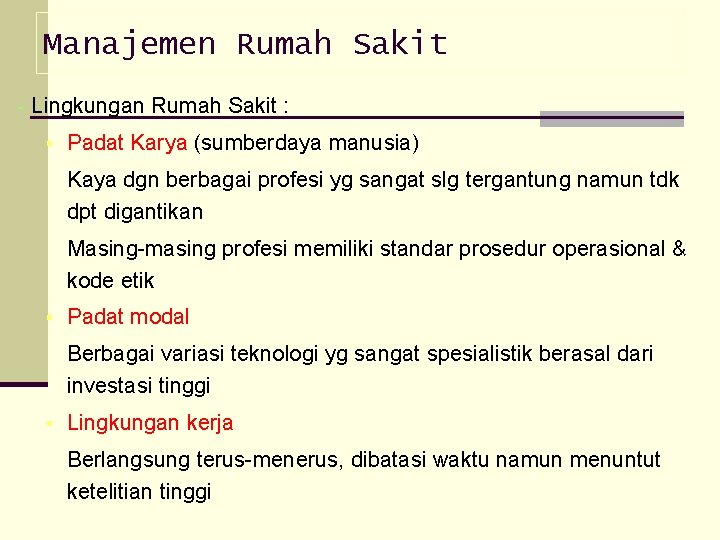 Manajemen Rumah Sakit

Lingkungan Rumah Sakit :

Padat Karya (sumberdaya manusia)

Kaya dgn berbagai profesi yg sangat slg tergantung namun tdk dpt digantikan

Masing-masing profesi memiliki standar prosedur operasional & kode etik

Padat modal

Berbagai variasi teknologi yg sangat spesialistik berasal dari investasi tinggi

Lingkungan kerja

Berlangsung terus-menerus, dibatasi waktu namun menuntut ketelitian tinggi